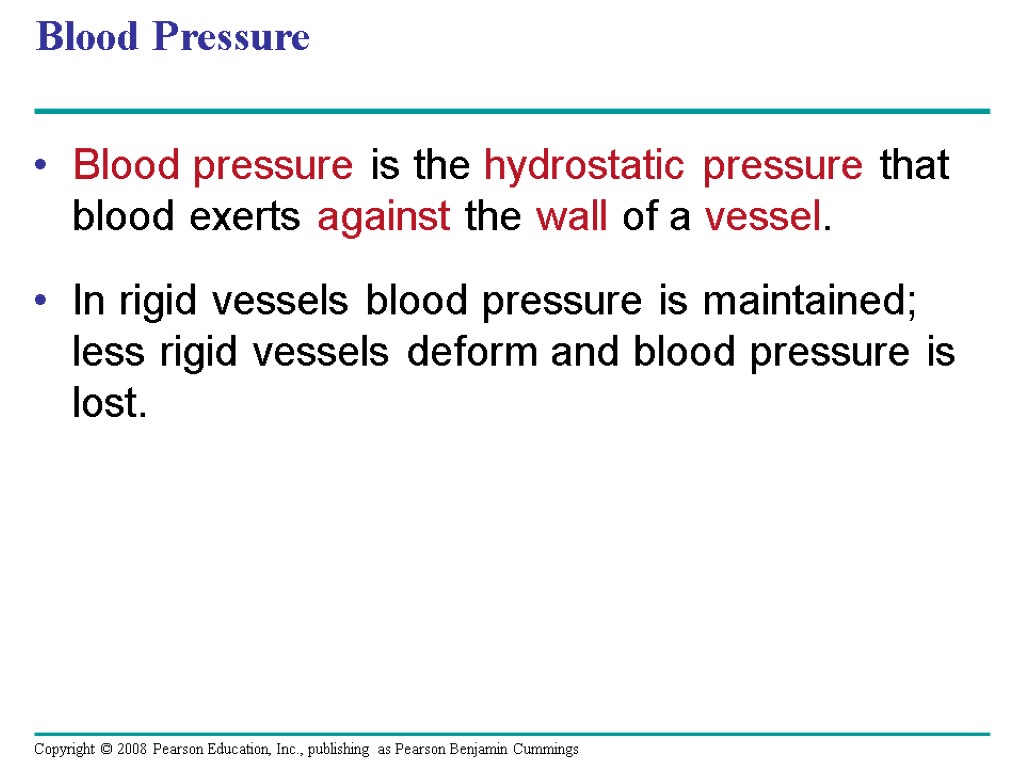 Blood Pressure

• Blood pressure is the hydrostatic pressure that blood exerts against the wall of a vessel.

• In rigid vessels blood pressure is maintained; less rigid vessels deform and blood pressure is lost.

Copyright © 2008 Pearson Education, Inc., publishing as Pearson Benjamin Cummings